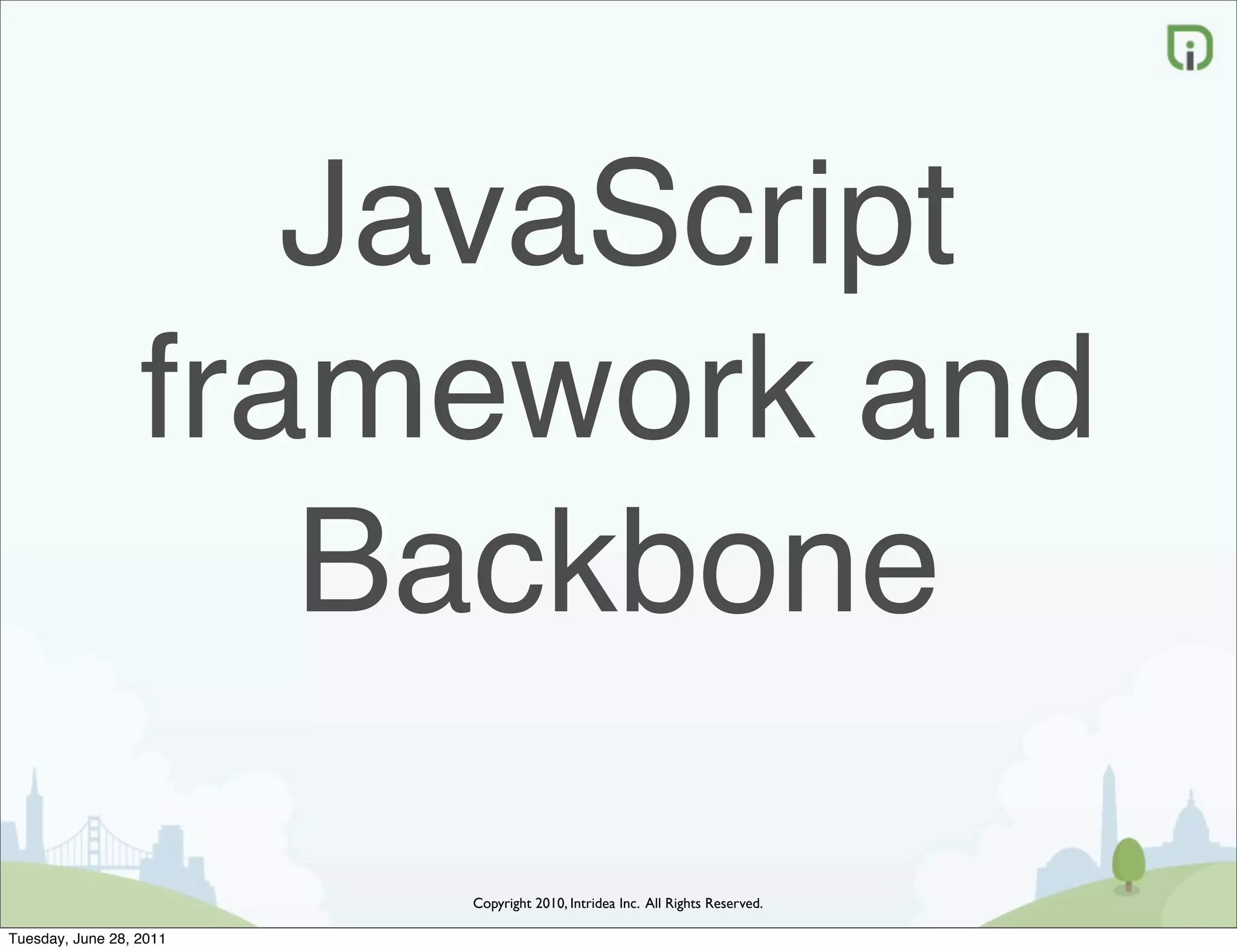 JavaScript framework and Backbone

Copyright 2010, Intridea Inc. All Rights Reserved.

Tuesday, June 28, 2011